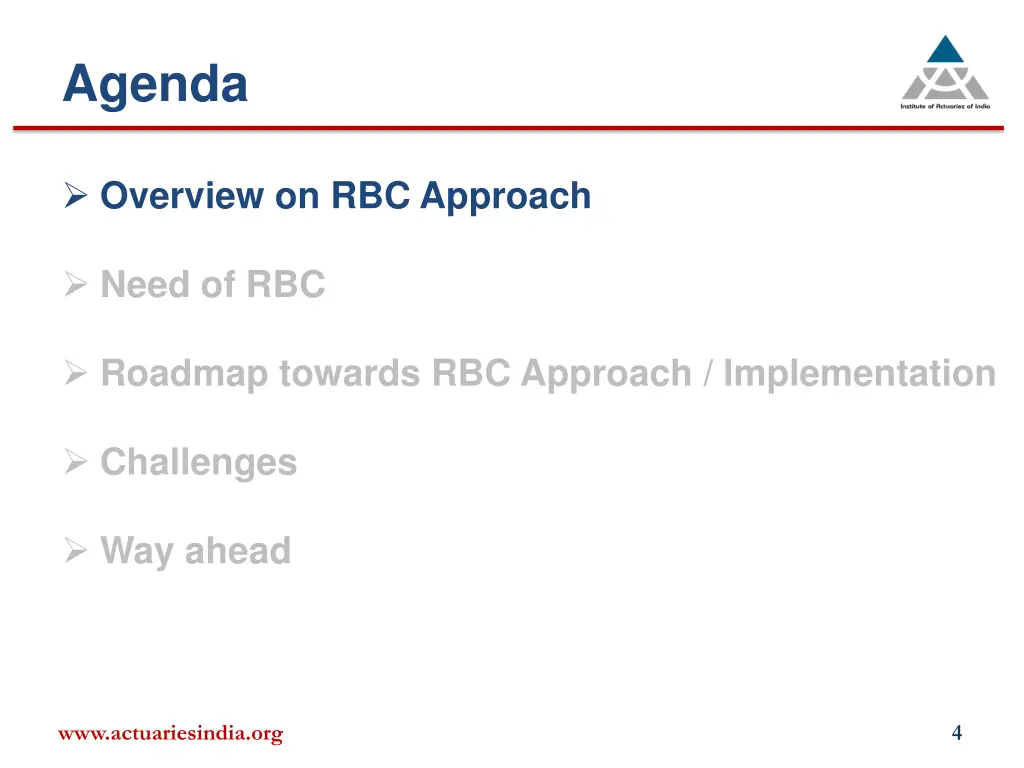 Agenda

Institute of Actuaries of India

➢ Overview on RBC Approach

➢ Need of RBC

➢ Roadmap towards RBC Approach / Implementation

➢ Challenges

➢ Way ahead

www.actuariesindia.org

4